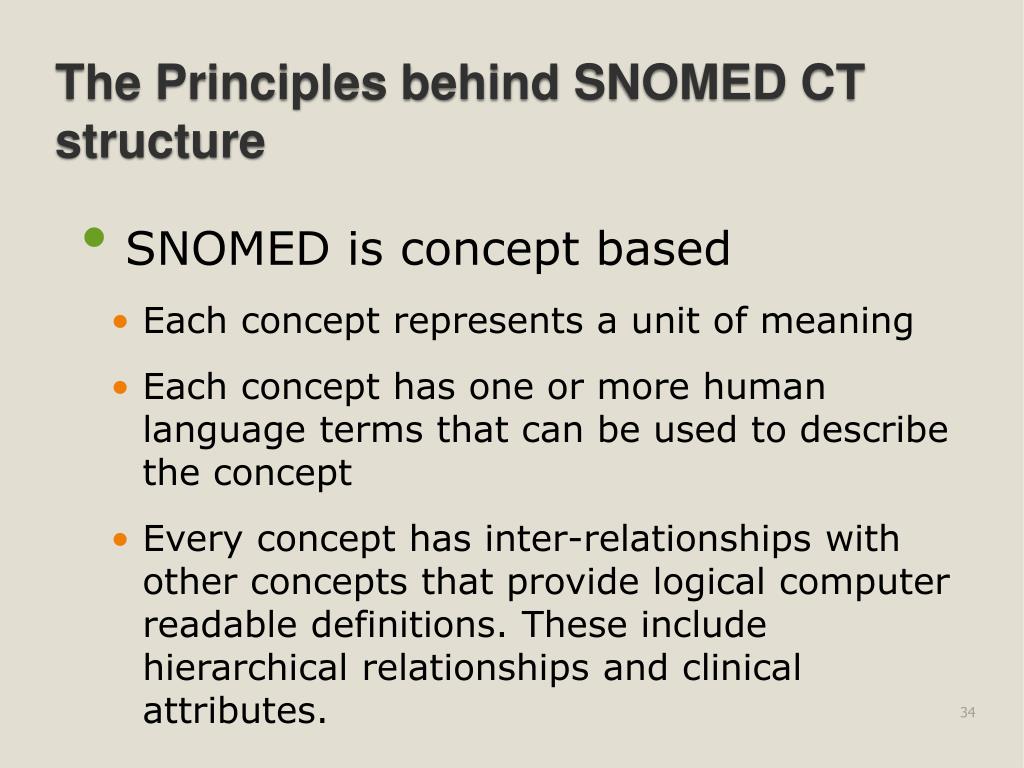 The Principles behind SNOMED CT structure

• SNOMED is concept based

• Each concept represents a unit of meaning

• Each concept has one or more human language terms that can be used to describe the concept

• Every concept has inter-relationships with other concepts that provide logical computer readable definitions. These include hierarchical relationships and clinical attributes.

34